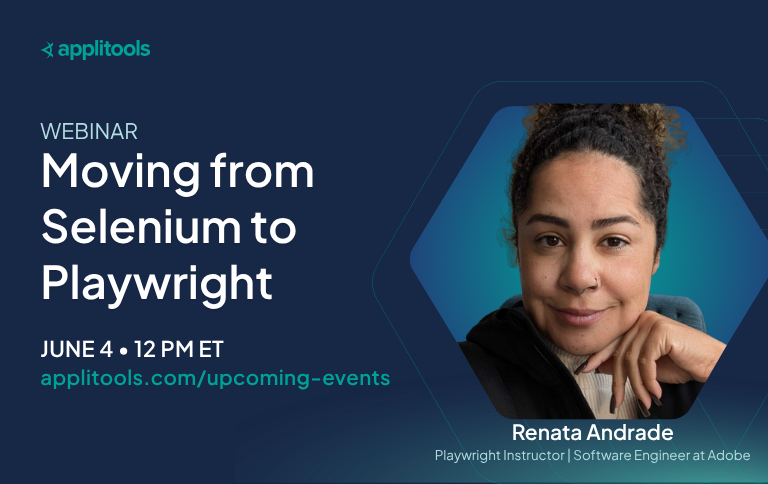 applitools

WEBINAR

Moving from Selenium to Playwright

JUNE 4 • 12 PM ET
applitools.com/upcoming-events

Renata Andrade
Playwright Instructor | Software Engineer at Adobe